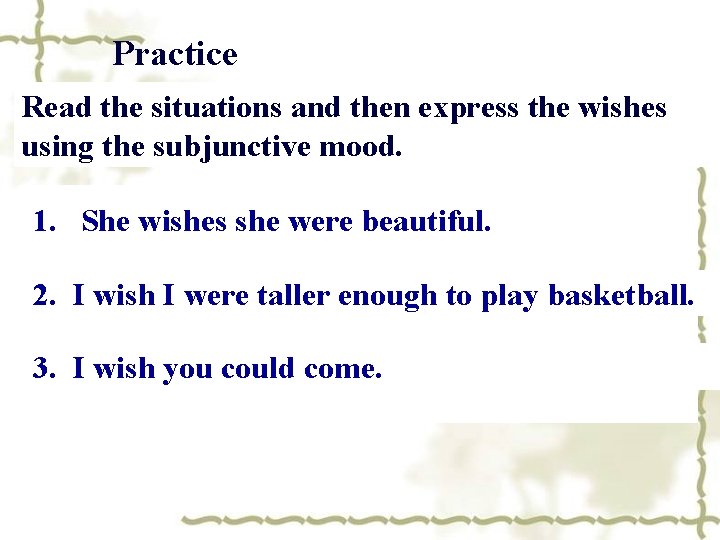 Practice

Read the situations and then express the wishes using the subjunctive mood.

1. She wishes she were beautiful.

2. I wish I were taller enough to play basketball.

3. I wish you could come.